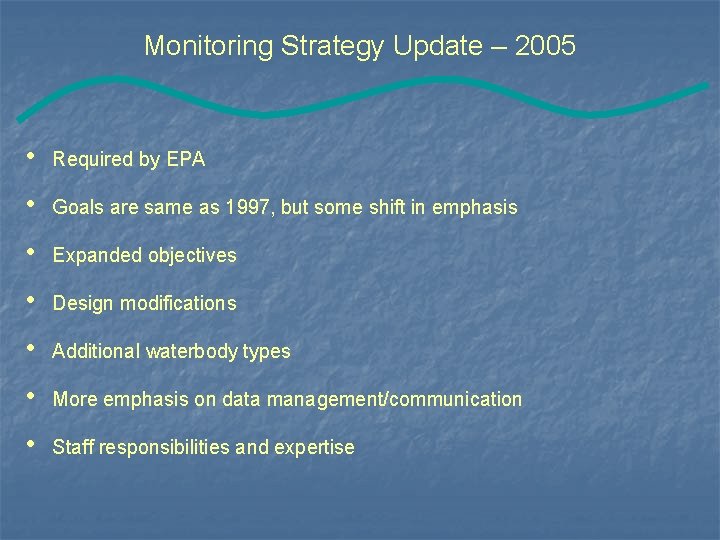 Monitoring Strategy Update – 2005

• Required by EPA
• Goals are same as 1997, but some shift in emphasis
• Expanded objectives
• Design modifications
• Additional waterbody types
• More emphasis on data management/communication
• Staff responsibilities and expertise